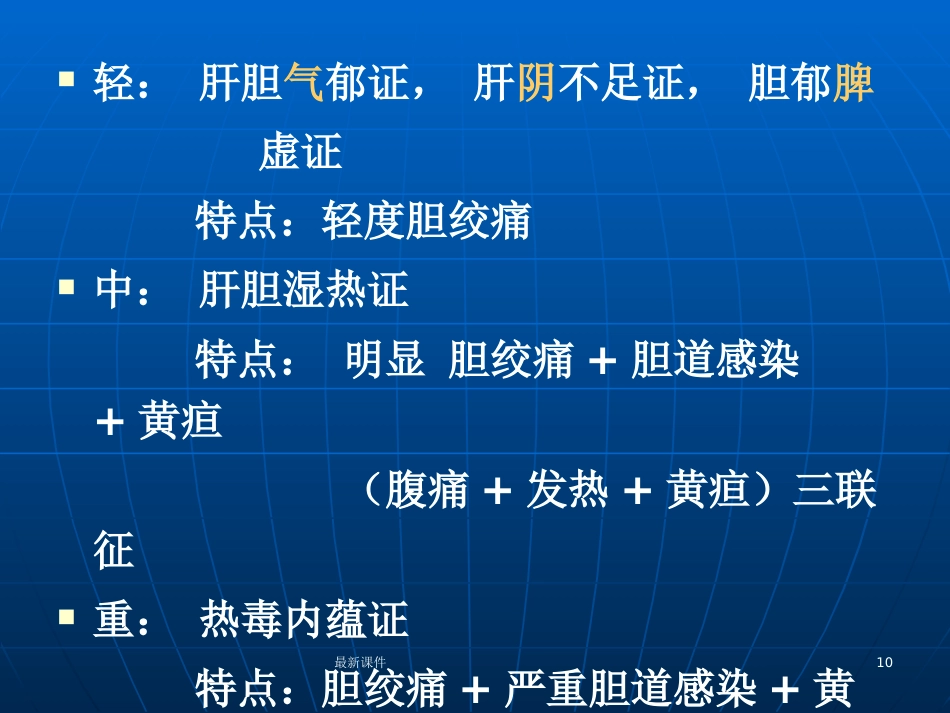 ▪ 轻： 肝胆气郁证， 肝阴不足证， 胆郁脾虚证

特点：轻度胆绞痛

▪ 中： 肝胆湿热证

特点： 明显 胆绞痛 + 胆道感染 + 黄疸

（腹痛 + 发热 + 黄疸）三联征

▪ 重： 热毒内蕴证

特点：胆绞痛 + 严重胆道感染 + 黄

最新课件

10